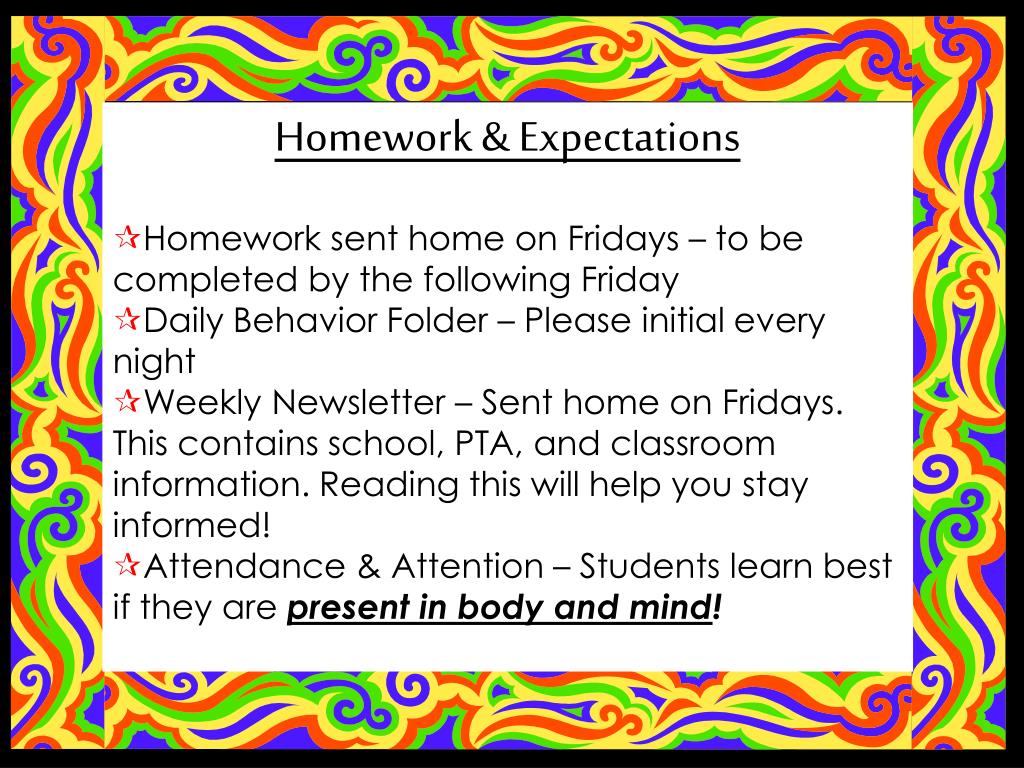 Homework & Expectations

☆Homework sent home on Fridays – to be completed by the following Friday
☆Daily Behavior Folder – Please initial every night
☆Weekly Newsletter – Sent home on Fridays. This contains school, PTA, and classroom information. Reading this will help you stay informed!
☆Attendance & Attention – Students learn best if they are present in body and mind!